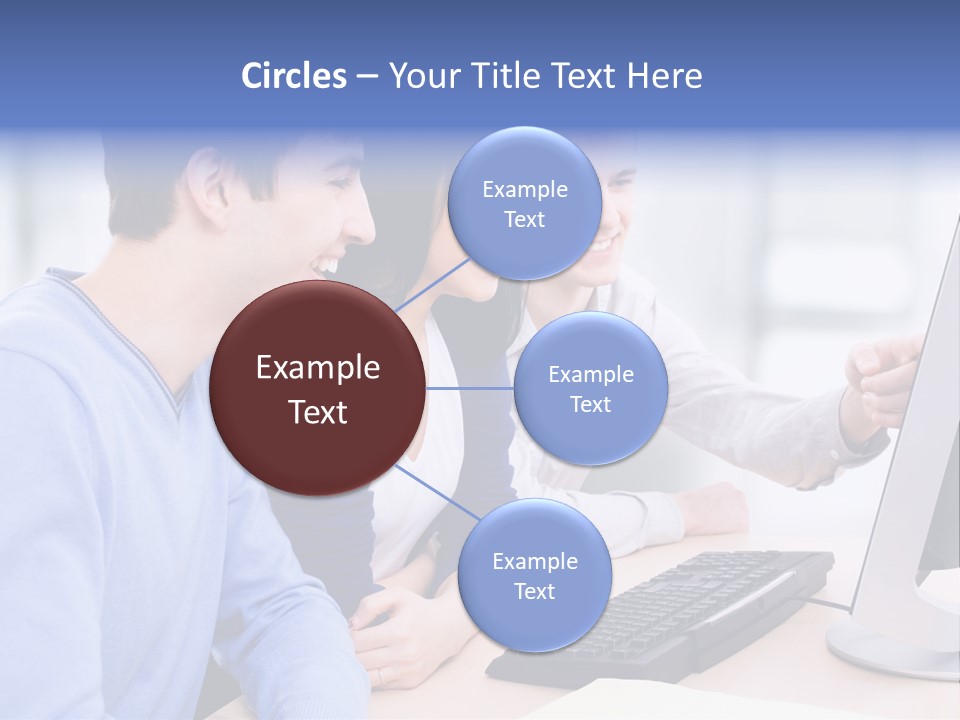 Circles – Your Title Text Here

Example Text

Example Text

Example Text

Example Text